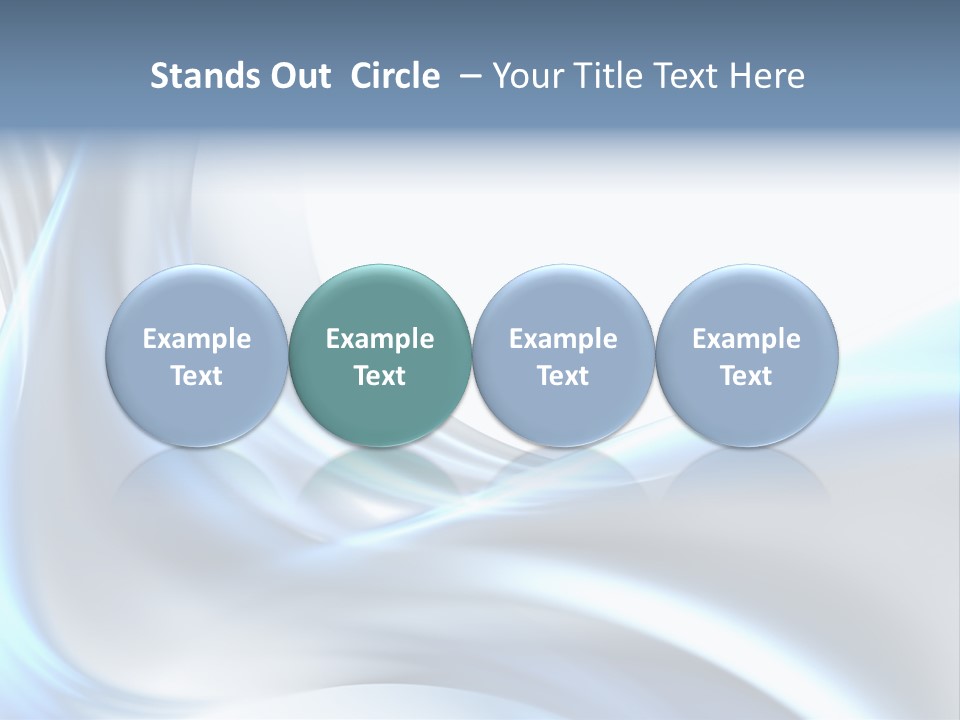 Stands Out Circle – Your Title Text Here

Example Text

Example Text

Example Text

Example Text